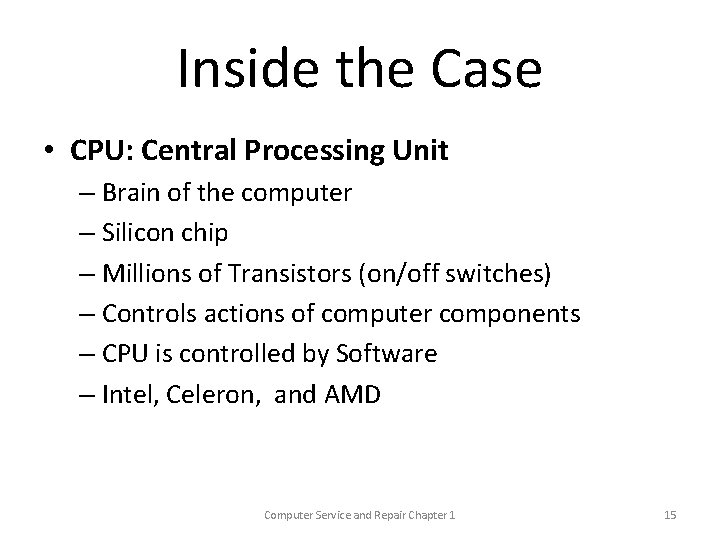 Inside the Case

• CPU: Central Processing Unit
– Brain of the computer
– Silicon chip
– Millions of Transistors (on/off switches)
– Controls actions of computer components
– CPU is controlled by Software
– Intel, Celeron, and AMD

Computer Service and Repair Chapter 1

15